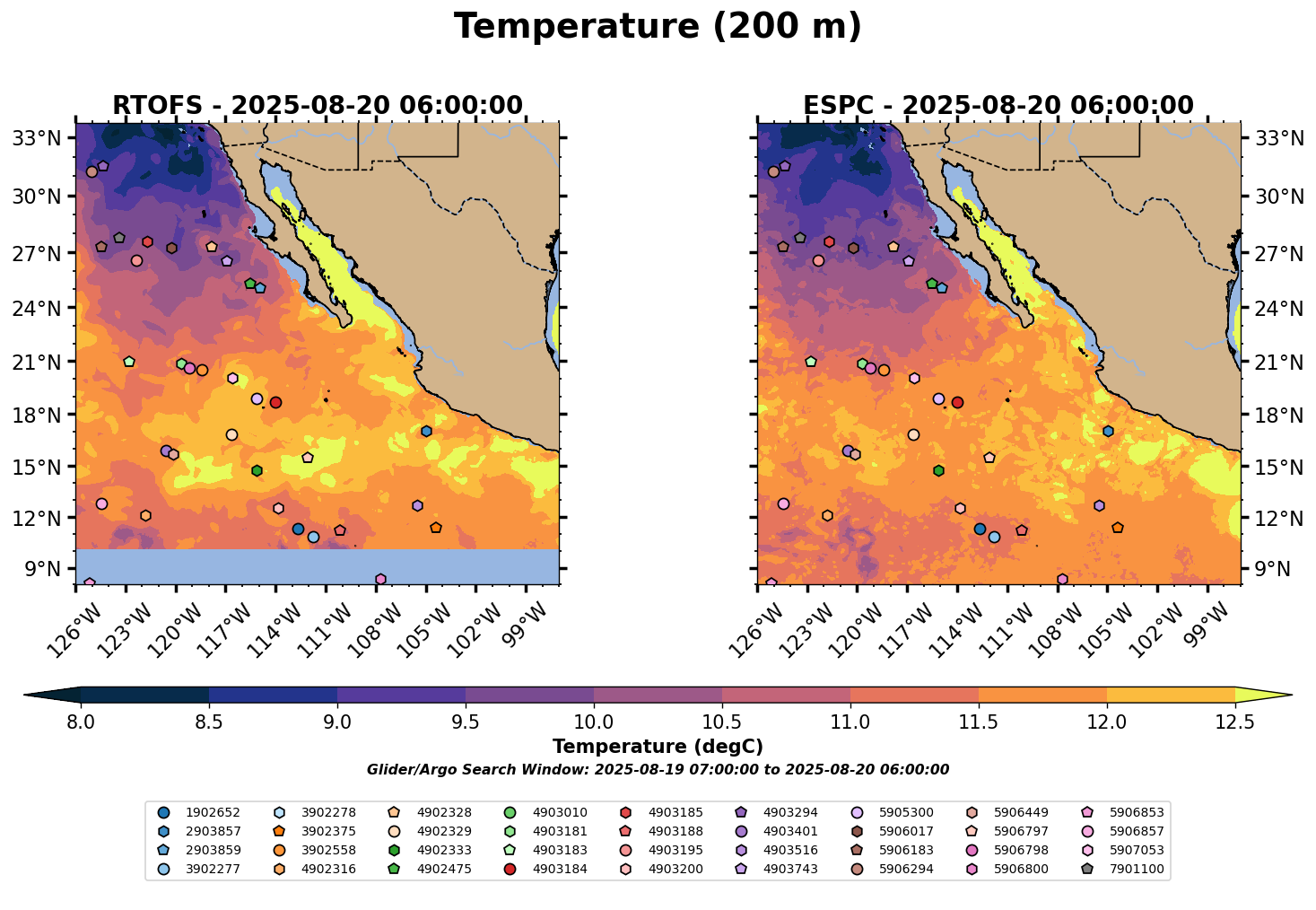 Temperature (200 m)

RTOFS - 2025-08-20 06:00:00

33°N
30°N
27°N
24°N
21°N
18°N
15°N
12°N
9°N

126°W 123°W 120°W 117°W 114°W 111°W 108°W 105°W 102°W 99°W

ESPC - 2025-08-20 06:00:00

33°N
30°N
27°N
24°N
21°N
18°N
15°N
12°N
9°N

126°W 123°W 120°W 117°W 114°W 111°W 108°W 105°W 102°W 99°W

8.0 8.5 9.0 9.5 10.0 10.5 11.0 11.5 12.0 12.5

Temperature (degC)

Glider/Argo Search Window: 2025-08-19 07:00:00 to 2025-08-20 06:00:00

1902652
2903857
2903859
3902277
3902278
3902375
3902558
4902316
4902328
4902329
4902333
4902475
4903010
4903181
4903183
4903184
4903185
4903188
4903195
4903200
4903294
4903401
4903516
4903743
5905300
5906017
5906183
5906294
5906449
5906797
5906798
5906800
5906853
5906857
5907053
7901100